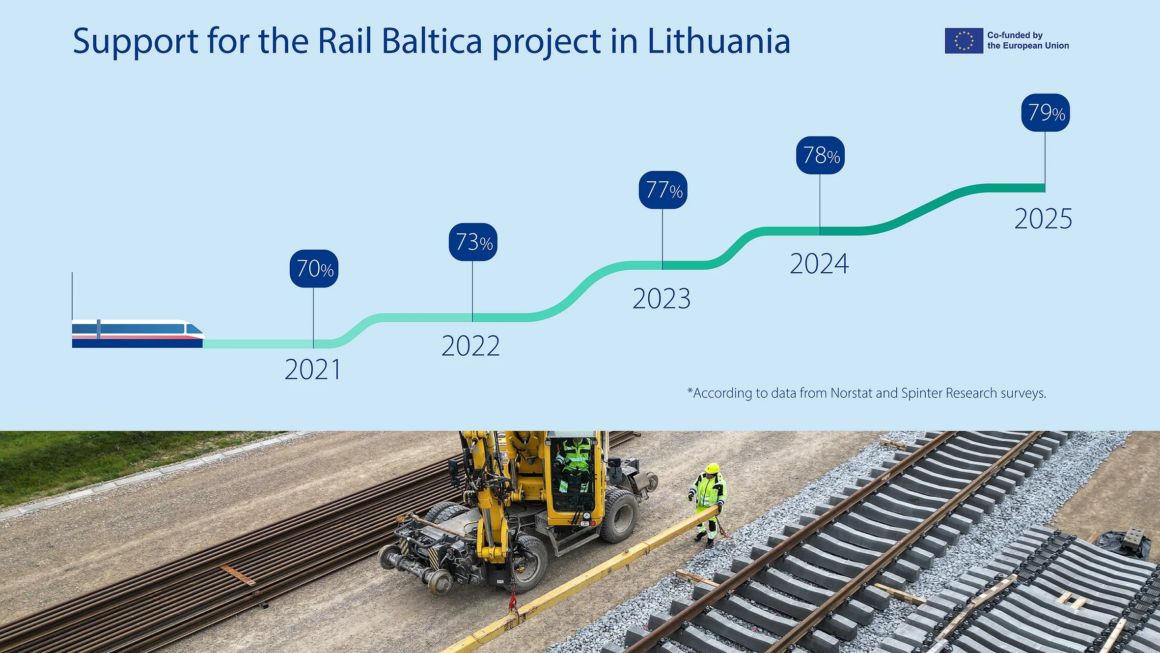 Support for the Rail Baltica project in Lithuania

Co-funded by the European Union

70%
2021

73%
2022

77%
2023

78%
2024

79%
2025

*According to data from Norstat and Spinter Research surveys.